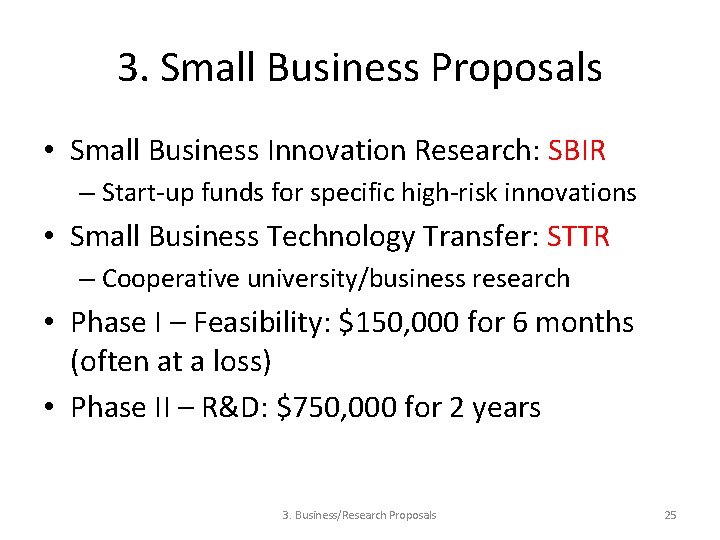 3. Small Business Proposals

• Small Business Innovation Research: SBIR
– Start-up funds for specific high-risk innovations

• Small Business Technology Transfer: STTR
– Cooperative university/business research

• Phase I – Feasibility: \$150,000 for 6 months (often at a loss)

• Phase II – R&D: \$750,000 for 2 years

3. Business/Research Proposals

25